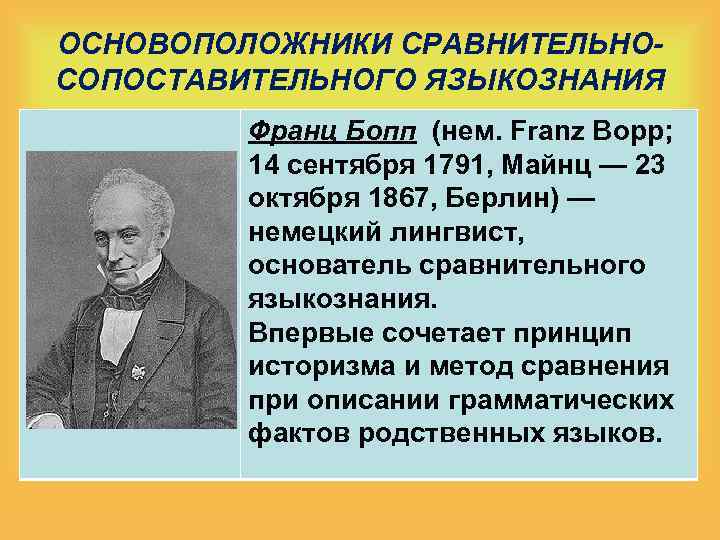 ОСНОВОПОЛОЖНИКИ СРАВНИТЕЛЬНО-СОПОСТАВИТЕЛЬНОГО ЯЗЫКОЗНАНИЯ

Франц Бопп (нем. Franz Bopp; 14 сентября 1791, Майнц — 23 октября 1867, Берлин) — немецкий лингвист, основатель сравнительного языкознания.
Впервые сочетает принцип историзма и метод сравнения при описании грамматических фактов родственных языков.